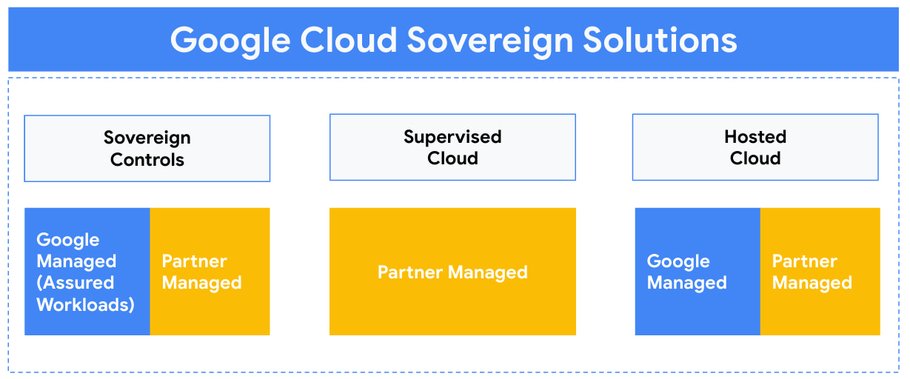 Google Cloud Sovereign Solutions

Sovereign Controls

Google Managed (Assured Workloads)

Partner Managed

Supervised Cloud

Partner Managed

Hosted Cloud

Google Managed

Partner Managed